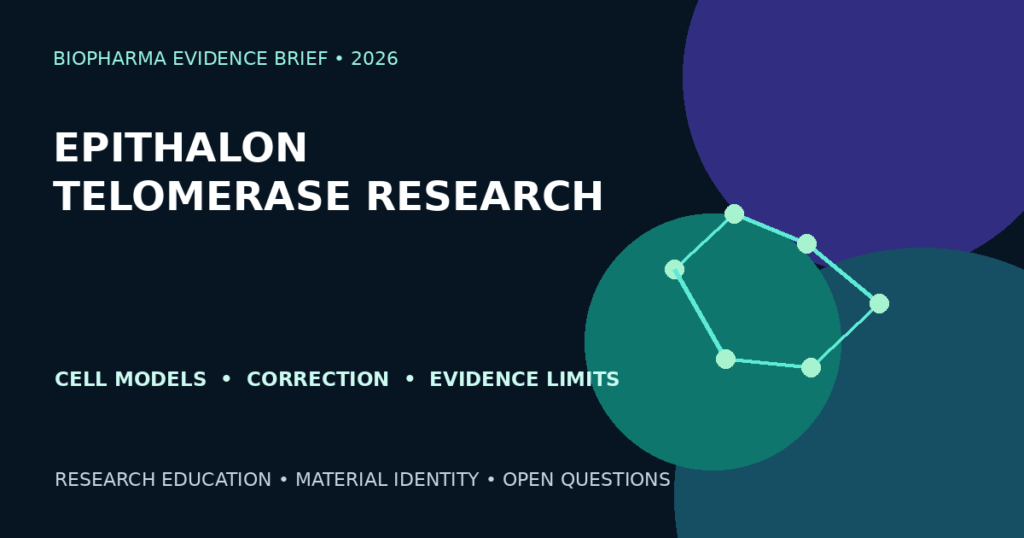 BIOPHARMA EVIDENCE BRIEF • 2026

EPITHALON
TELOMERASE RESEARCH

CELL MODELS • CORRECTION • EVIDENCE LIMITS

RESEARCH EDUCATION • MATERIAL IDENTITY • OPEN QUESTIONS